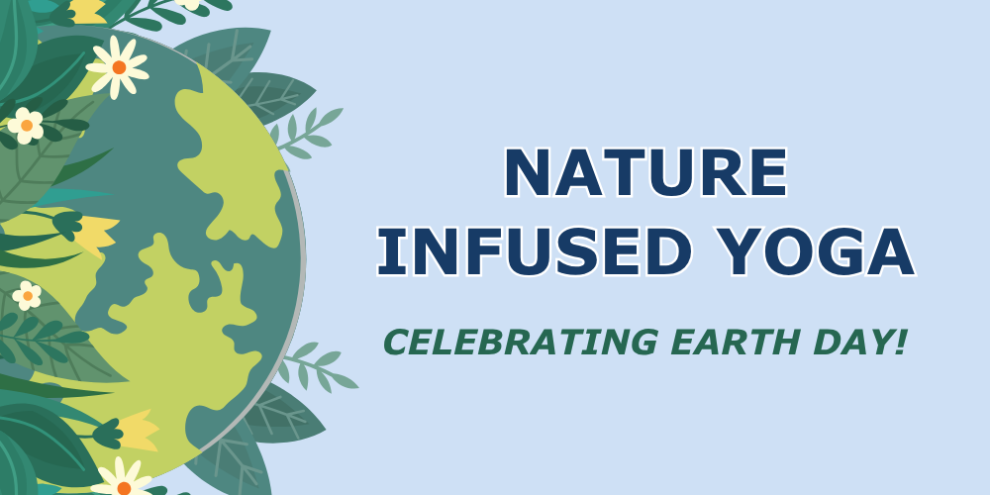 NATURE INFUSED YOGA

CELEBRATING EARTH DAY!